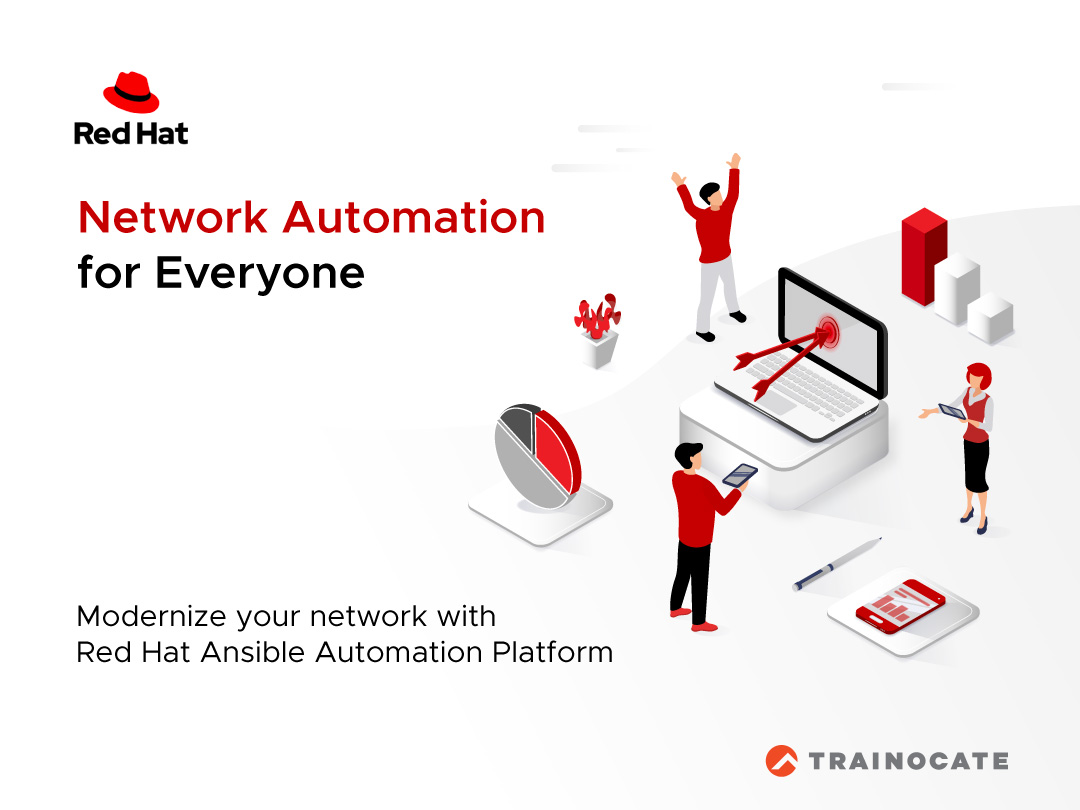 Red Hat

Network Automation for Everyone

Modernize your network with Red Hat Ansible Automation Platform

TRAINOCATE